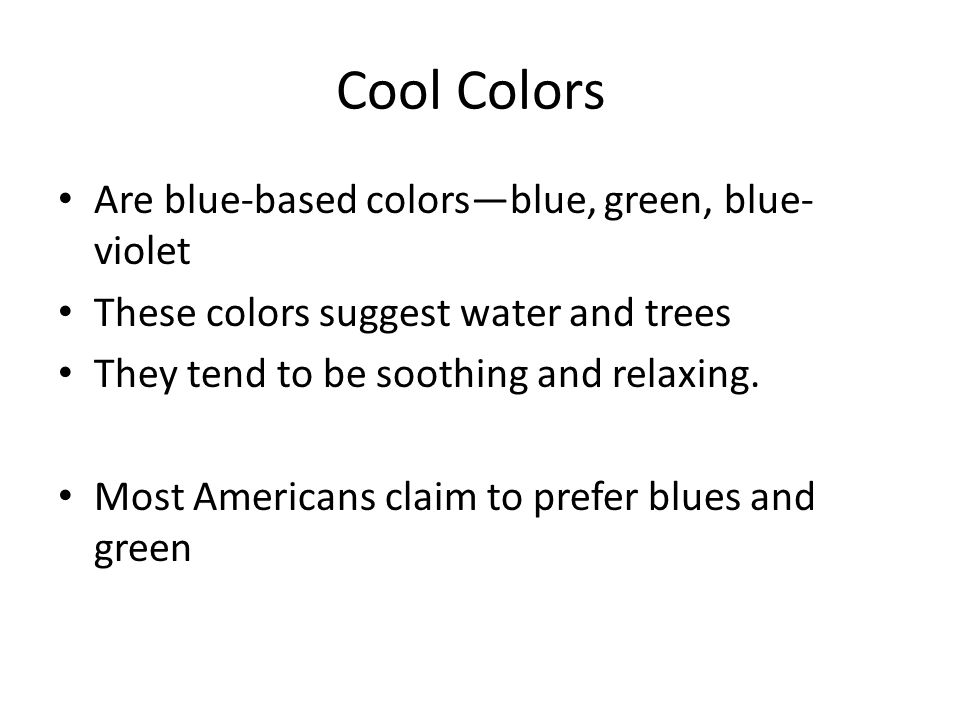 Cool Colors

• Are blue-based colors—blue, green, blue-violet
• These colors suggest water and trees
• They tend to be soothing and relaxing.

• Most Americans claim to prefer blues and green